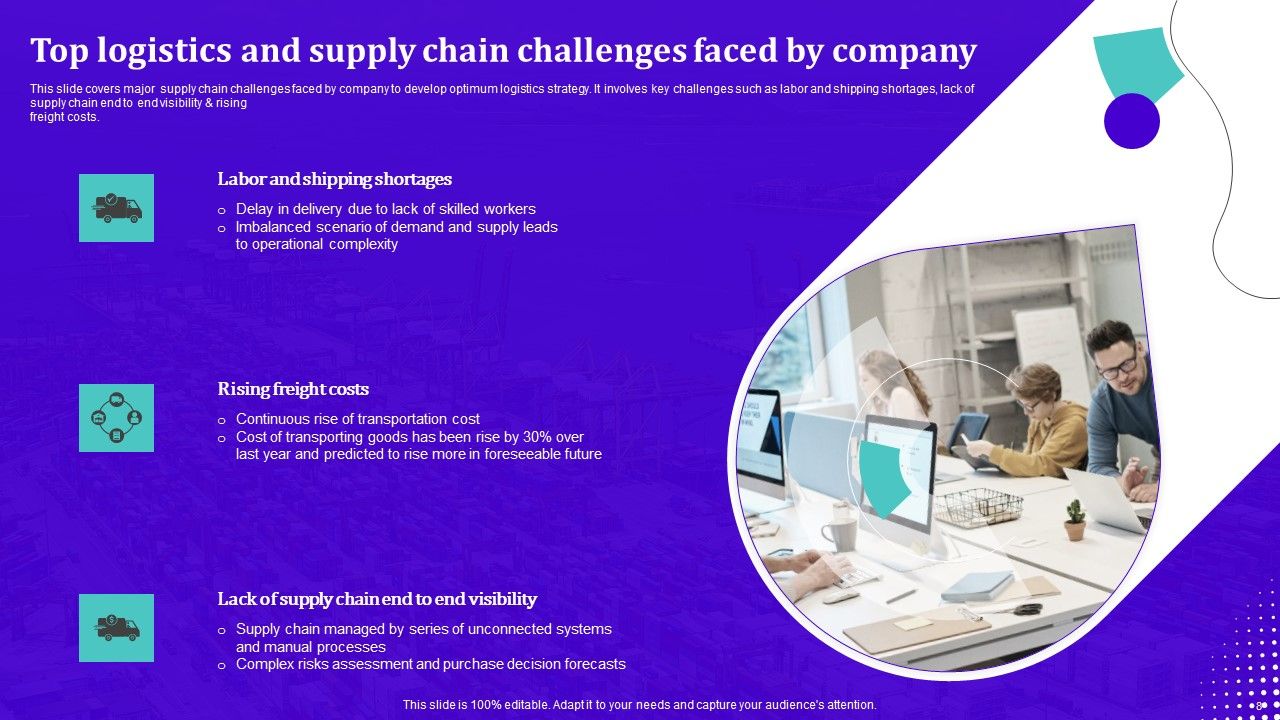 Top logistics and supply chain challenges faced by company

This slide covers major supply chain challenges faced by company to develop optimum logistics strategy. It involves key challenges such as labor and shipping shortages, lack of supply chain end to end visibility & rising freight costs.

Labor and shipping shortages

o Delay in delivery due to lack of skilled workers
o Imbalanced scenario of demand and supply leads to operational complexity

Rising freight costs

o Continuous rise of transportation cost
o Cost of transporting goods has been rise by 30% over last year and predicted to rise more in foreseeable future

Lack of supply chain end to end visibility

o Supply chain managed by series of unconnected systems and manual processes
o Complex risks assessment and purchase decision forecasts

This slide is 100% editable. Adapt it to your needs and capture your audience's attention.

8